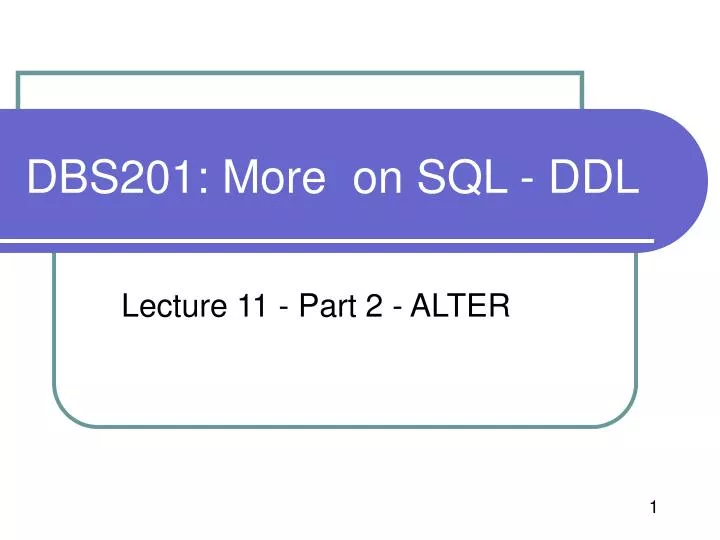 DBS201: More  on SQL - DDL

Lecture 11 - Part 2 - ALTER

1